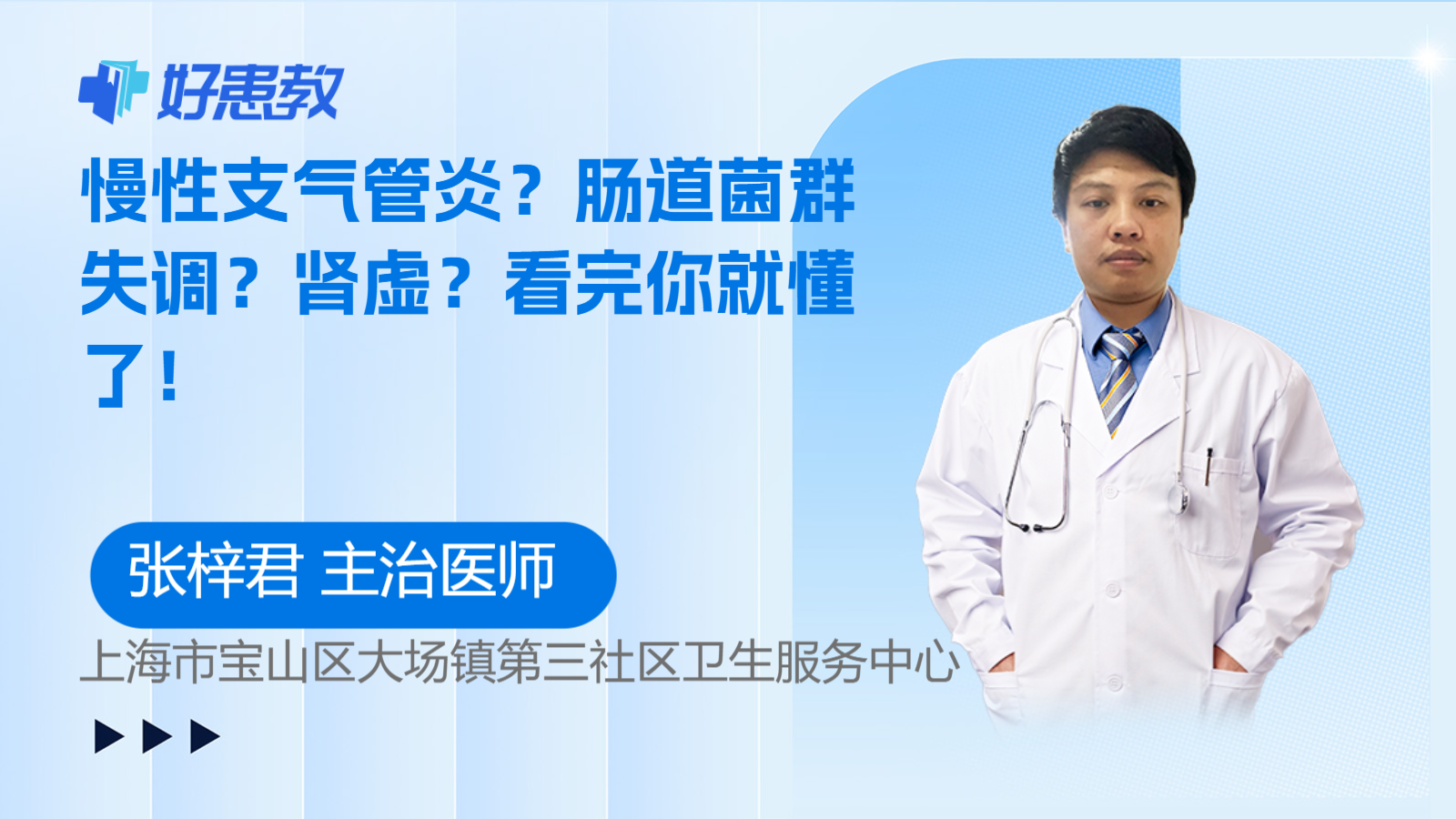 好患教

慢性支气管炎？肠道菌群失调？肾虚？看完你就懂了！

张梓君 主治医师

上海市宝山区大场镇第三社区卫生服务中心